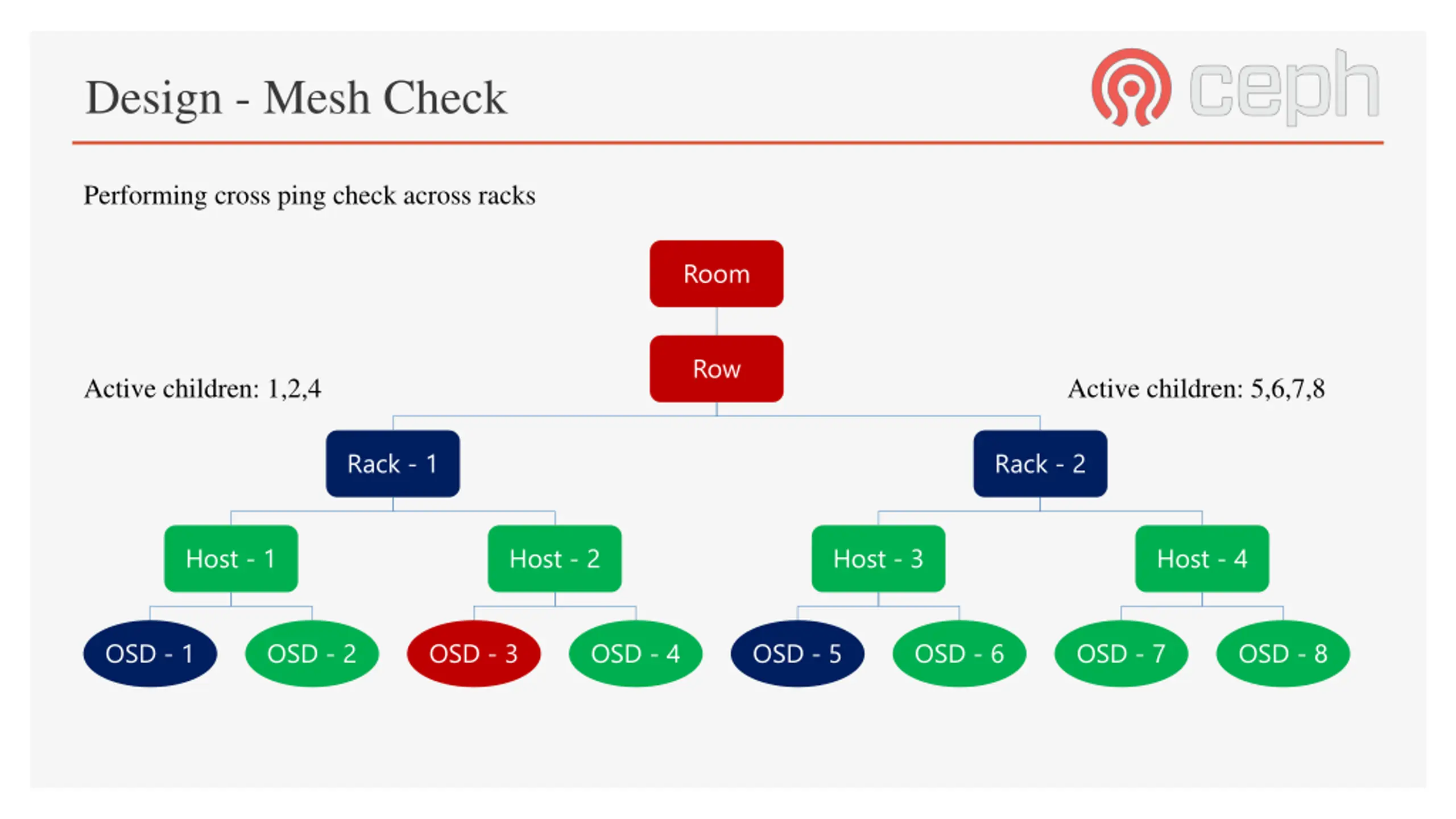 Design - Mesh Check

ceph

Performing cross ping check across racks

Room

Row

Active children: 1,2,4

Active children: 5,6,7,8

Rack - 1

Rack - 2

Host - 1

Host - 2

Host - 3

Host - 4

OSD - 1

OSD - 2

OSD - 3

OSD - 4

OSD - 5

OSD - 6

OSD - 7

OSD - 8